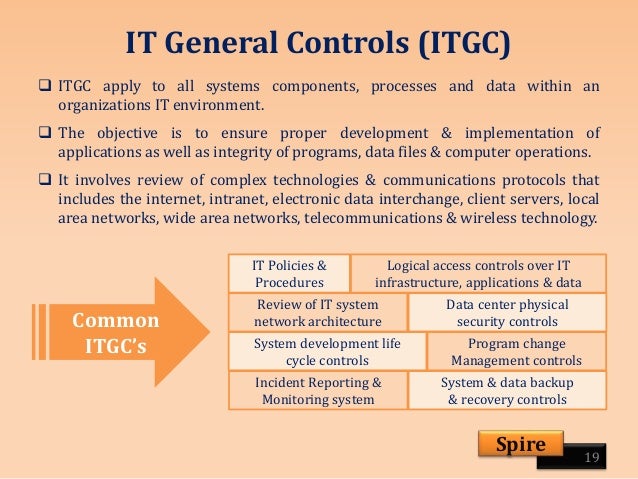 IT General Controls (ITGC)

❑ ITGC apply to all systems components, processes and data within an organizations IT environment.

❑ The objective is to ensure proper development & implementation of applications as well as integrity of programs, data files & computer operations.

❑ It involves review of complex technologies & communications protocols that includes the internet, intranet, electronic data interchange, client servers, local area networks, wide area networks, telecommunications & wireless technology.

Common ITGC's

IT Policies & Procedures

Logical access controls over IT infrastructure, applications & data

Review of IT system network architecture

Data center physical security controls

System development life cycle controls

Program change Management controls

Incident Reporting & Monitoring system

System & data backup & recovery controls

Spire

19